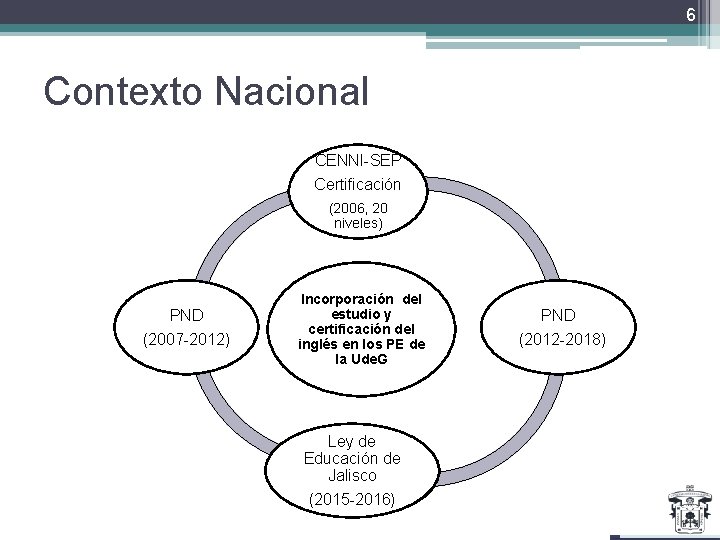 6

Contexto Nacional

CENNI-SEP
Certificación
(2006, 20 niveles)

PND
(2007-2012)

Incorporación del estudio y certificación del inglés en los PE de la UdeG

PND
(2012-2018)

Ley de Educación de Jalisco
(2015-2016)